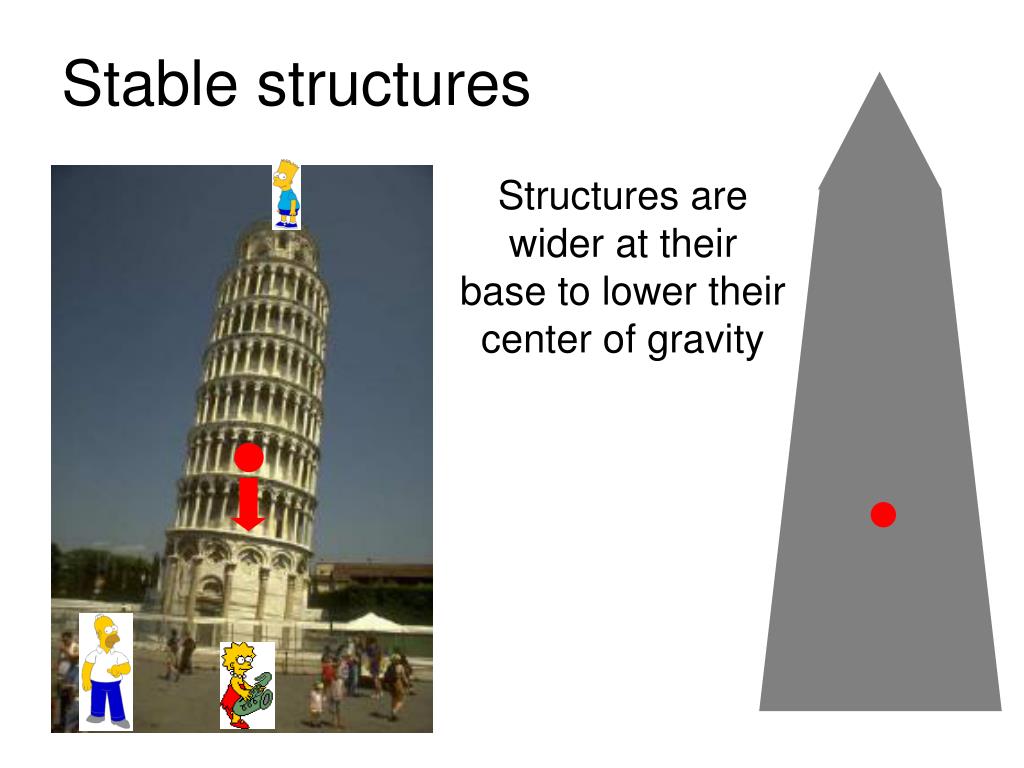 Stable structures

Structures are wider at their base to lower their center of gravity